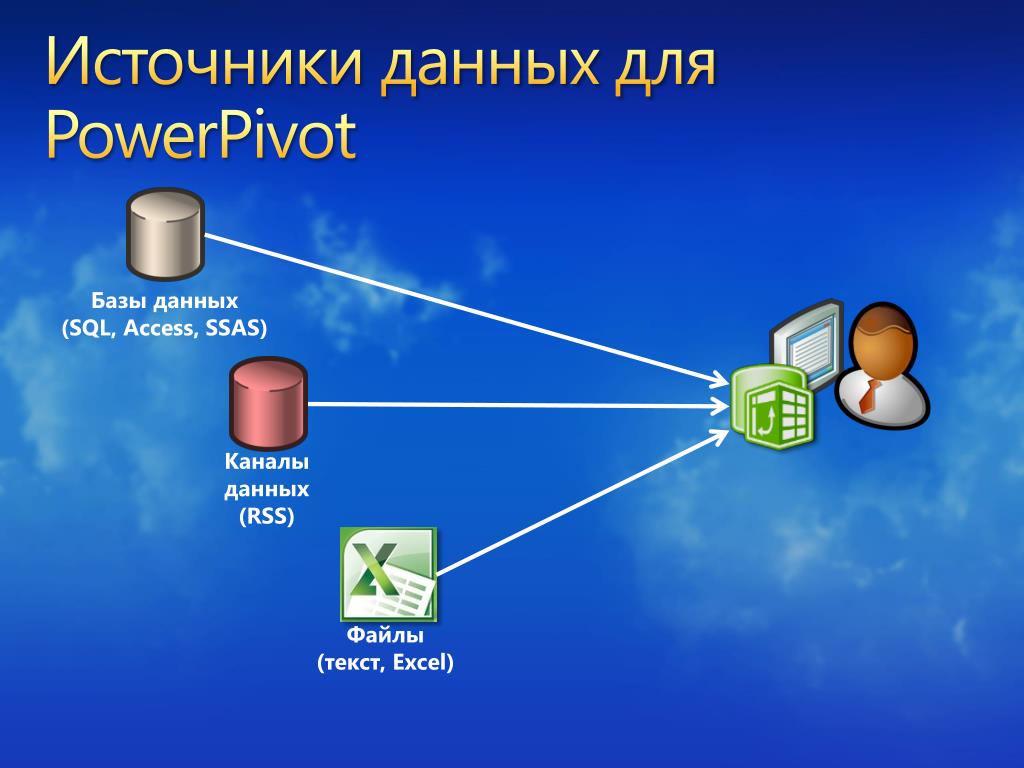 Источники данных для PowerPivot

Базы данных
(SQL, Access, SSAS)

Каналы
данных
(RSS)

Файлы
(текст, Excel)